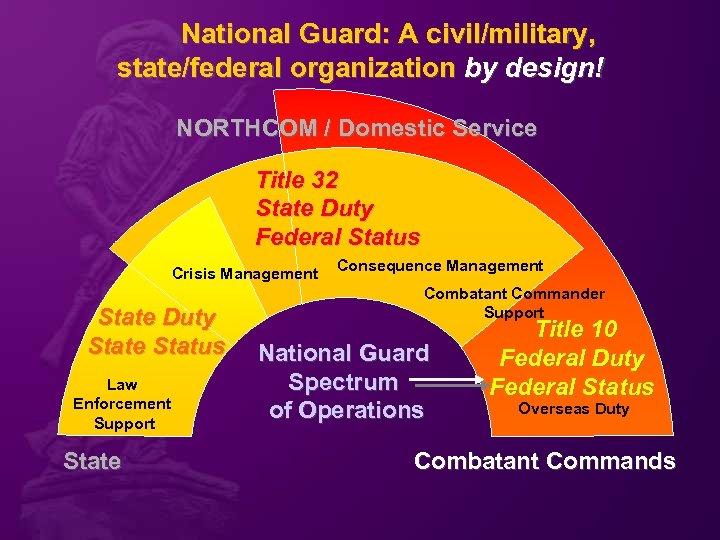 National Guard: A civil/military, state/federal organization by design!

NORTHCOM / Domestic Service

Title 32
State Duty
Federal Status

Crisis Management

Consequence Management

Combatant Commander Support

State Duty
State Status

Law Enforcement Support

National Guard Spectrum of Operations

Title 10
Federal Duty
Federal Status

Overseas Duty

State

Combatant Commands